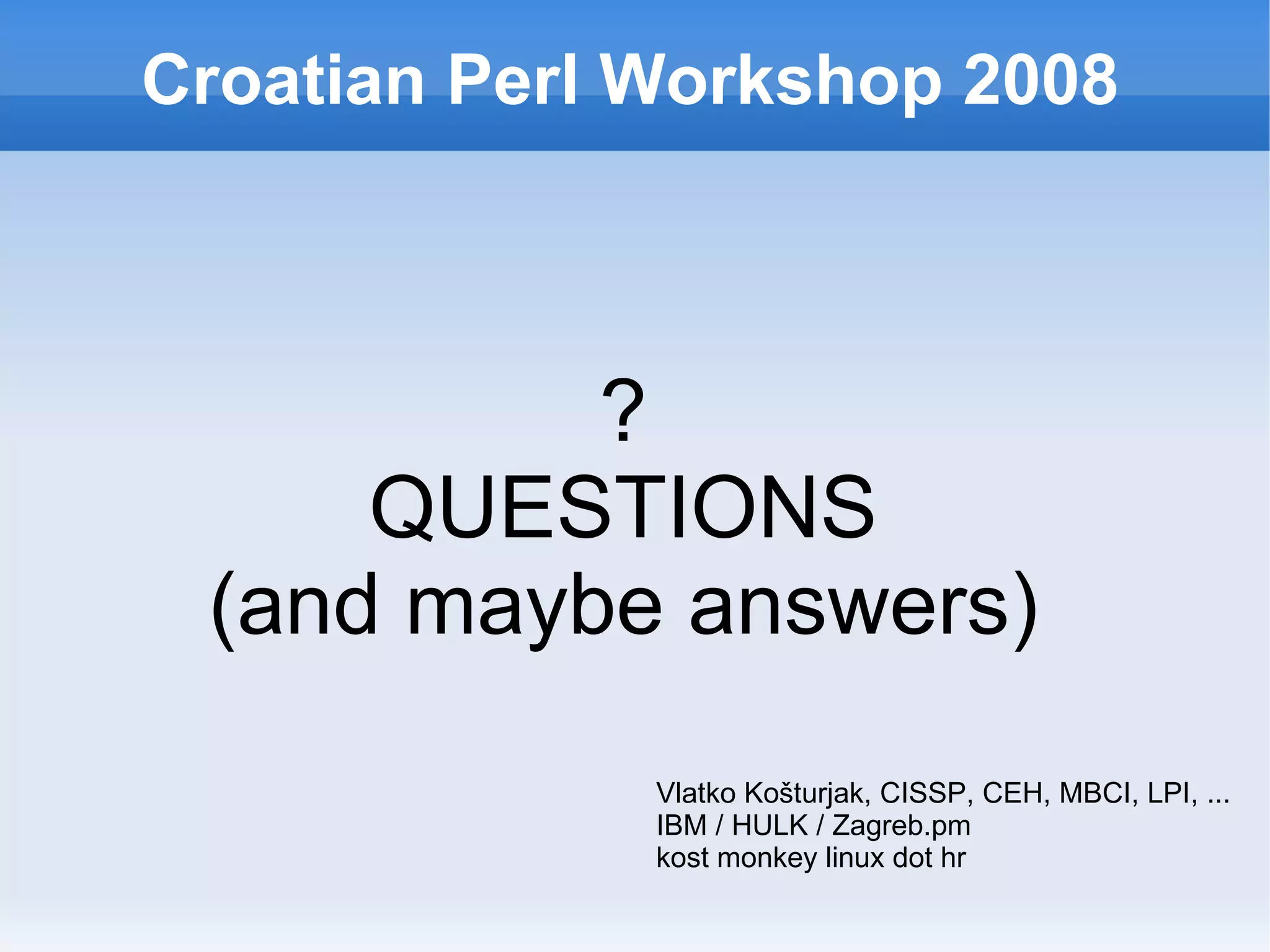 Croatian Perl Workshop 2008

?
QUESTIONS
(and maybe answers)

Vlatko Košturjak, CISSP, CEH, MBCI, LPI, ...
IBM / HULK / Zagreb.pm
kost monkey linux dot hr